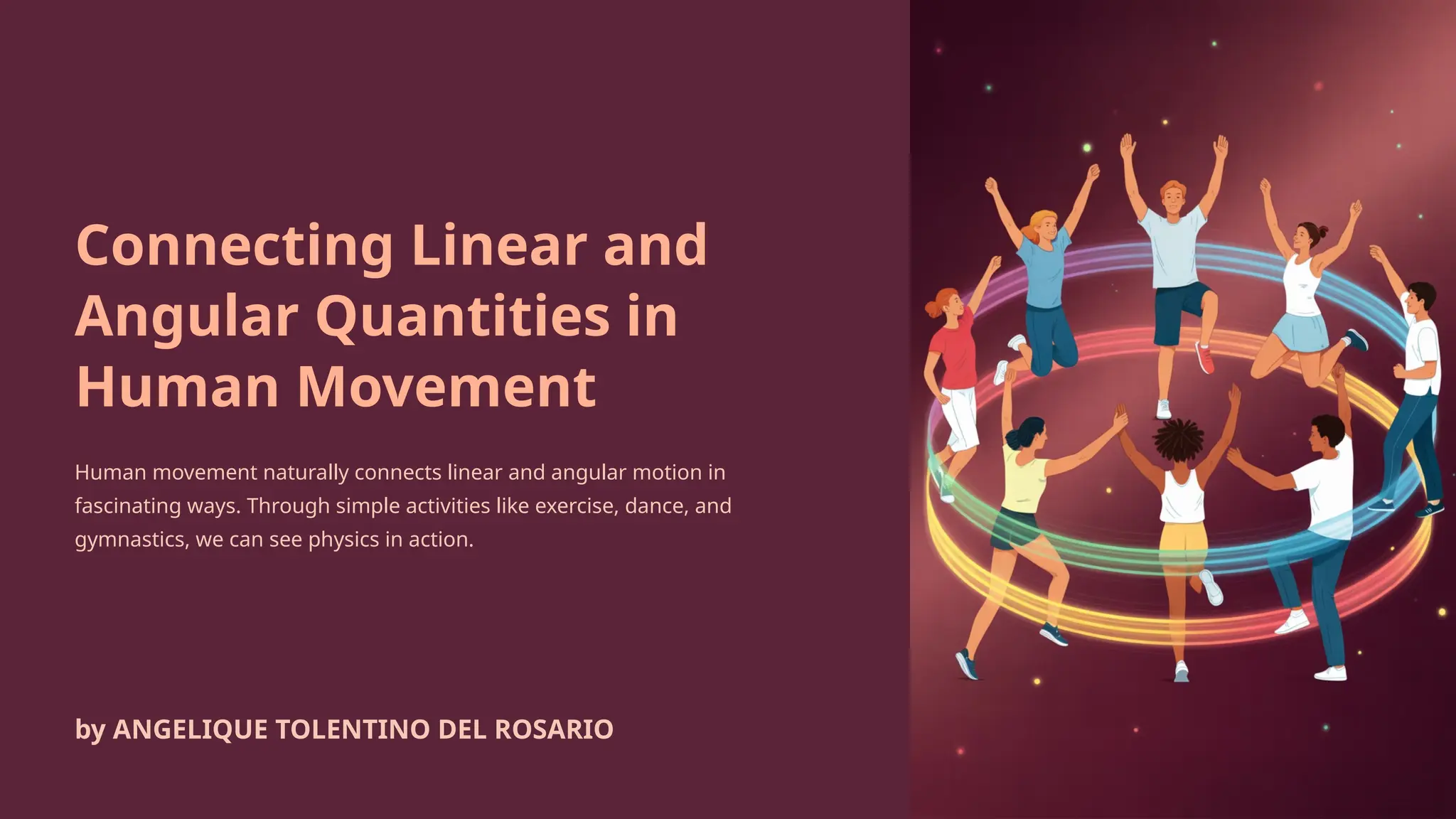 Connecting Linear and Angular Quantities in Human Movement

Human movement naturally connects linear and angular motion in fascinating ways. Through simple activities like exercise, dance, and gymnastics, we can see physics in action.

by ANGELIQUE TOLENTINO DEL ROSARIO